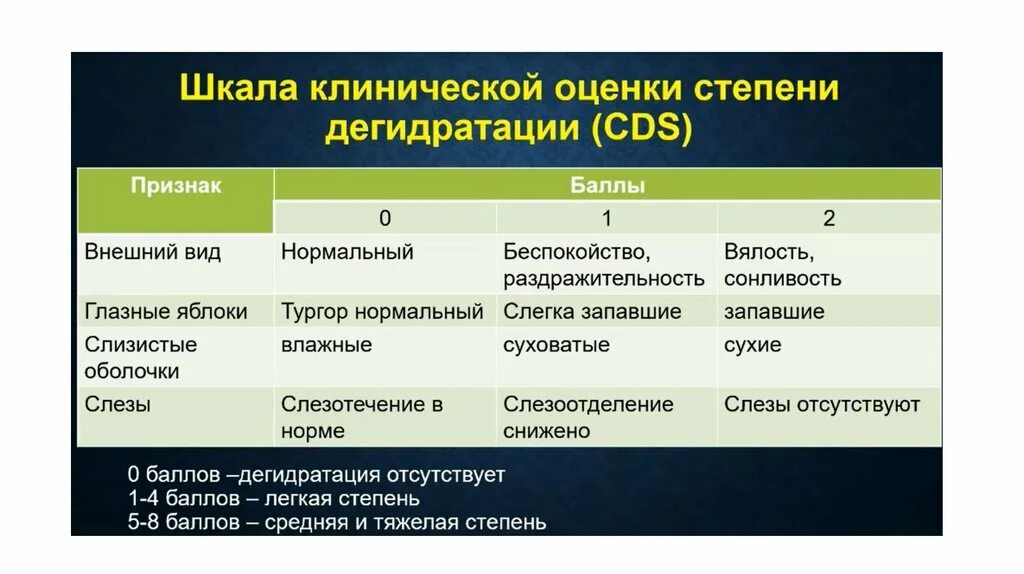 Шкала клинической оценки степени дегидратации (CDS)

| Признак | Баллы | | |
|---|---|---|---|
| | 0 | 1 | 2 |
| Внешний вид | Нормальный | Беспокойство, раздражительность | Вялость, сонливость |
| Глазные яблоки | Тургор нормальный | Слегка запавшие | запавшие |
| Слизистые оболочки | влажные | суховатые | сухие |
| Слезы | Слезотечение в норме | Слезоотделение снижено | Слезы отсутствуют |

0 баллов –дегидратация отсутствует
1-4 баллов – легкая степень
5-8 баллов – средняя и тяжелая степень